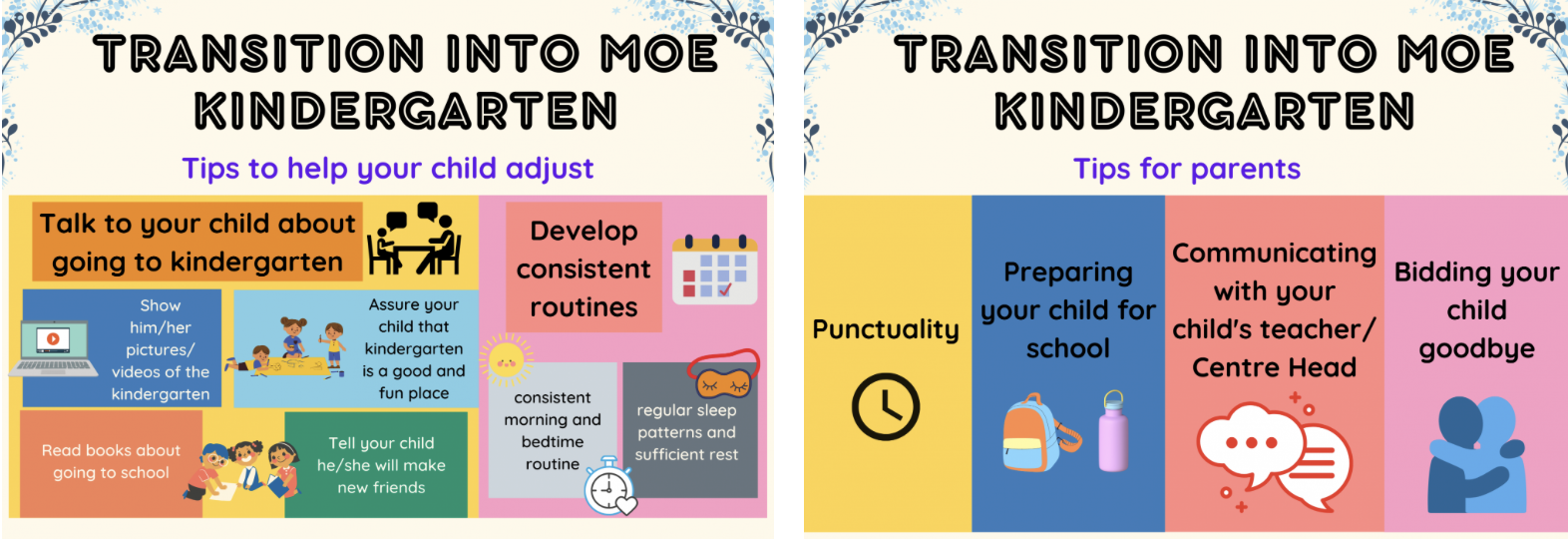 TRANSITION INTO MOE KINDERGARTEN

Tips to help your child adjust

Talk to your child about going to kindergarten

Show him/her pictures/ videos of the kindergarten

Assure your child that kindergarten is a good and fun place

Read books about going to school

Tell your child he/she will make new friends

Develop consistent routines

consistent morning and bedtime routine

regular sleep patterns and sufficient rest

TRANSITION INTO MOE KINDERGARTEN

Tips for parents

Punctuality

Preparing your child for school

Communicating with your child's teacher/ Centre Head

Bidding your child goodbye